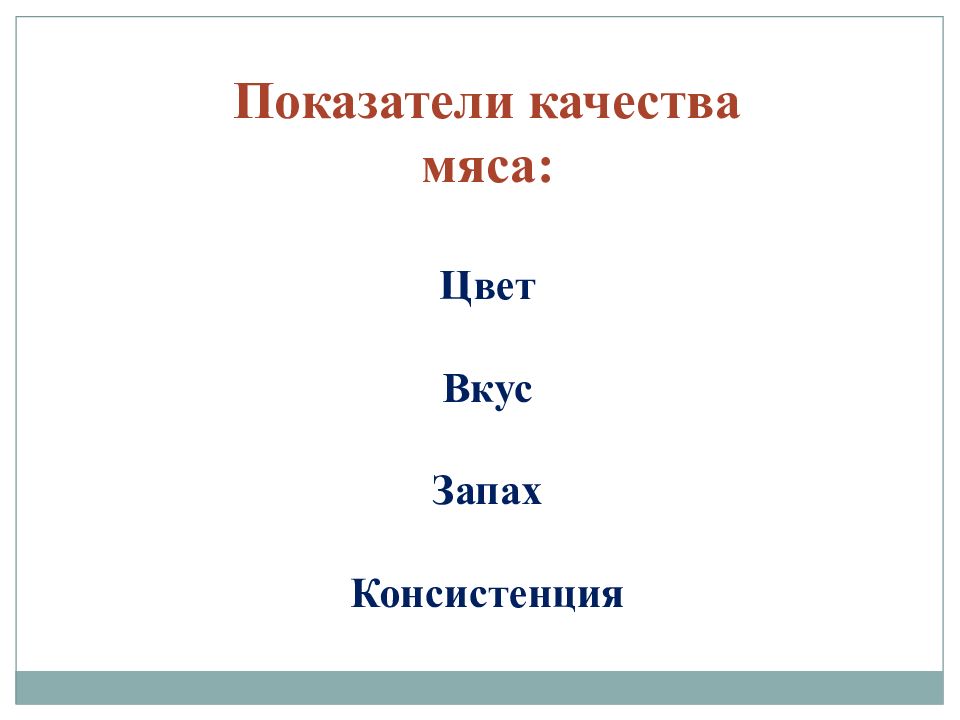 Показатели качества мяса:

Цвет

Вкус

Запах

Консистенция